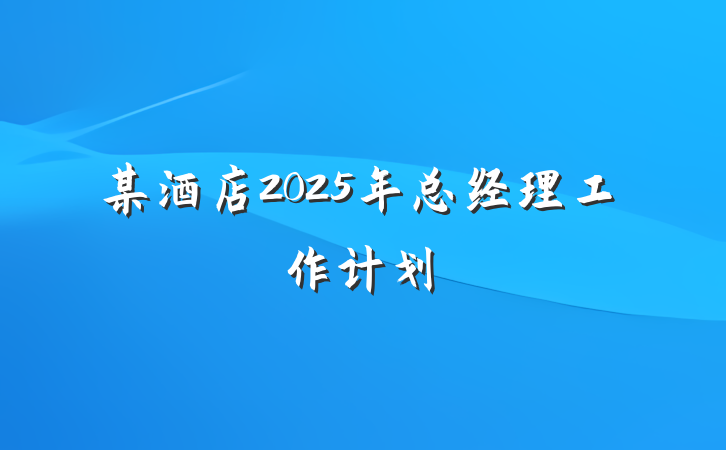 某酒店2025年总经理工作计划